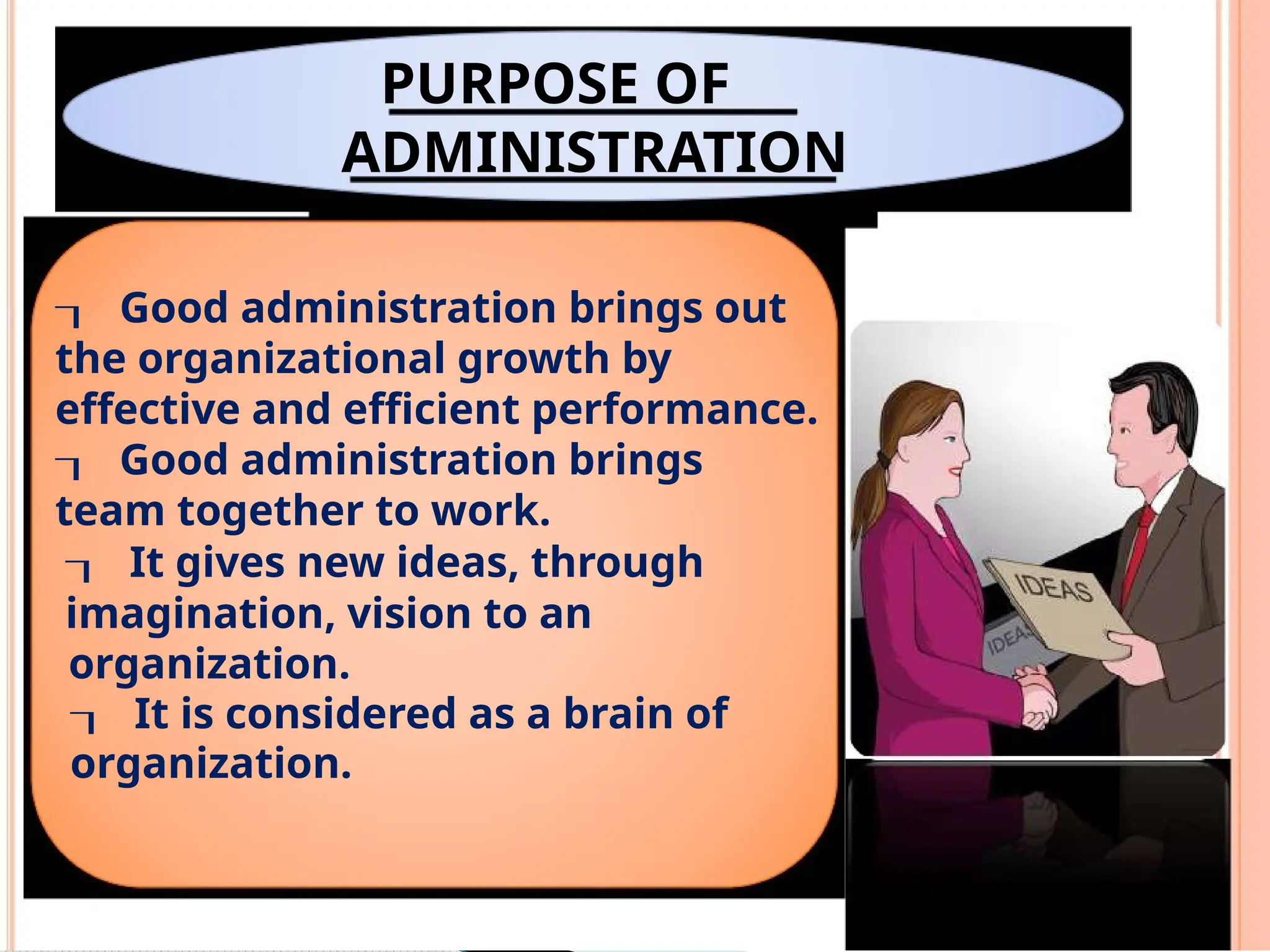 PURPOSE OF ADMINISTRATION

¬ Good administration brings out the organizational growth by effective and efficient performance.

¬ Good administration brings team together to work.

¬ It gives new ideas, through imagination, vision to an organization.

¬ It is considered as a brain of organization.

IDEAS

IDEAS